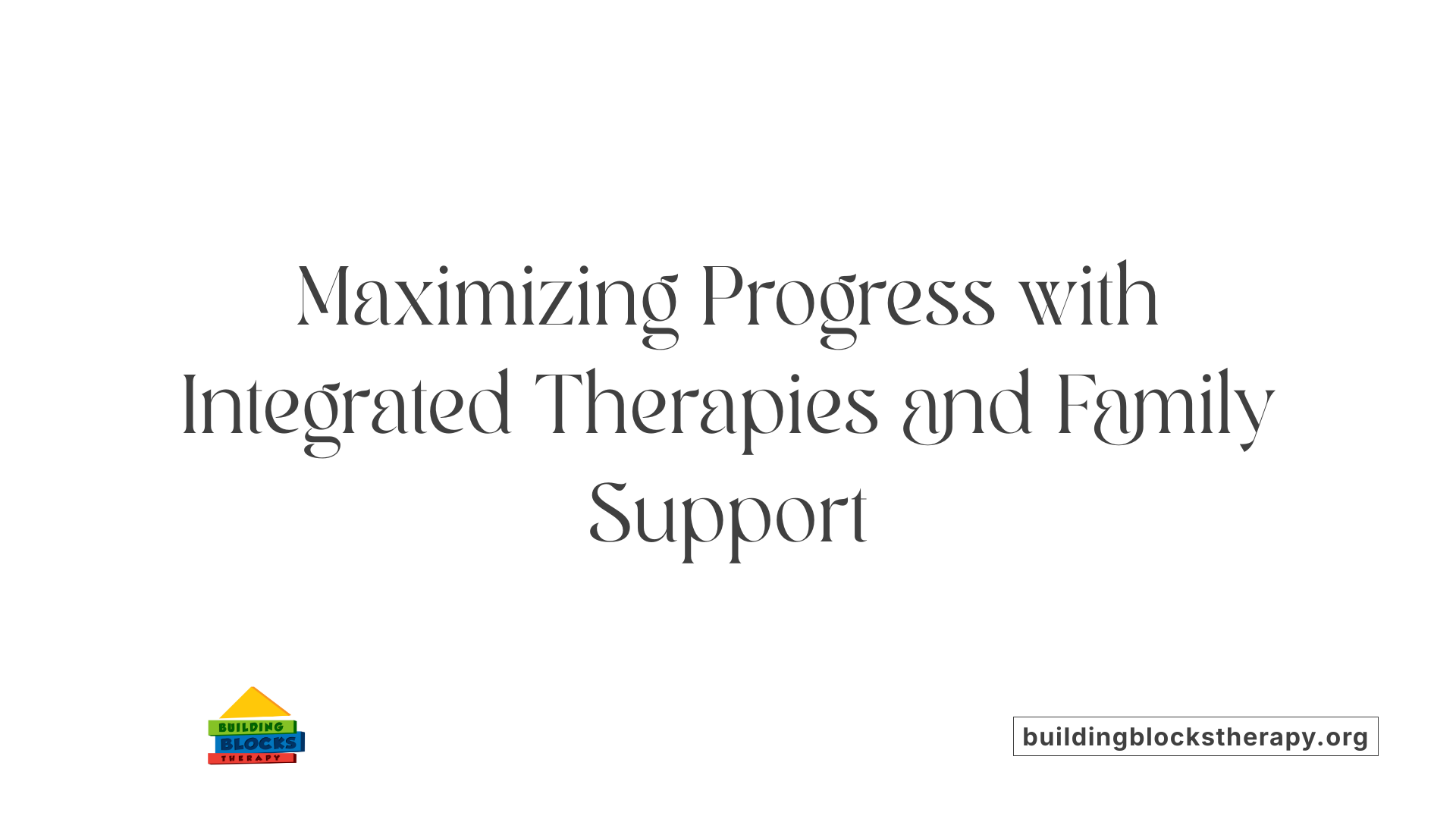 Maximizing Progress with Integrated Therapies and Family Support

BUILDING
BLOCKS
THERAPY

buildingblockstherapy.org